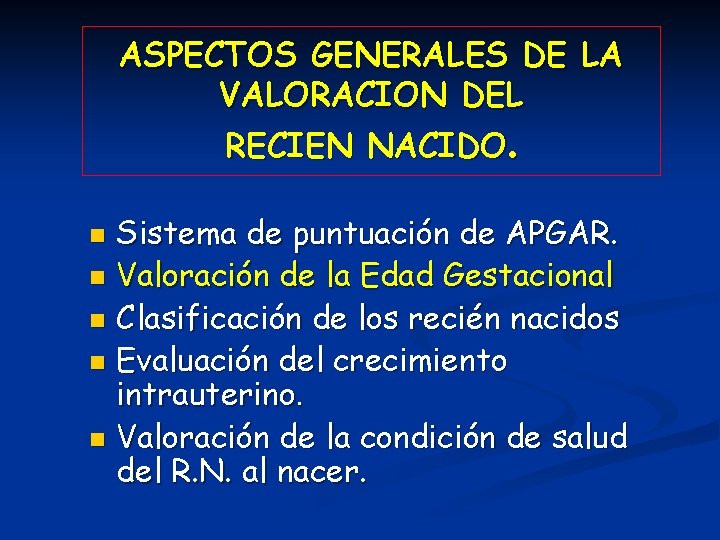 ASPECTOS GENERALES DE LA VALORACION DEL RECIEN NACIDO.

- Sistema de puntuación de APGAR.
- Valoración de la Edad Gestacional
- Clasificación de los recién nacidos
- Evaluación del crecimiento intrauterino.
- Valoración de la condición de salud del R.N. al nacer.